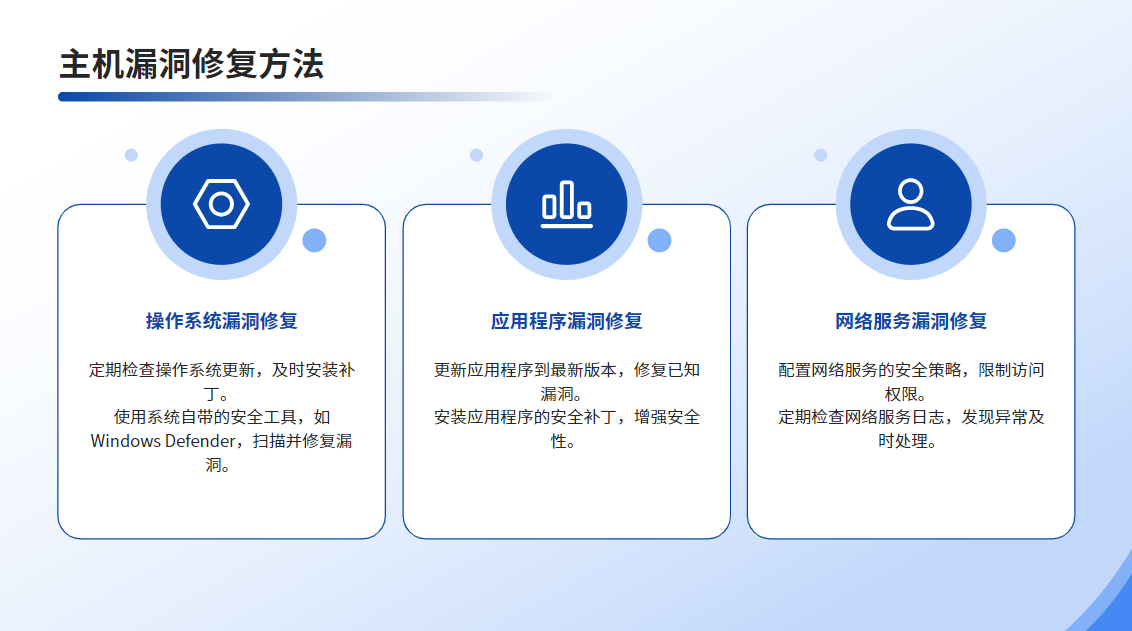 主机漏洞修复方法

操作系统漏洞修复

定期检查操作系统更新，及时安装补丁。
使用系统自带的安全工具，如Windows Defender，扫描并修复漏洞。

应用程序漏洞修复

更新应用程序到最新版本，修复已知漏洞。
安装应用程序的安全补丁，增强安全性。

网络服务漏洞修复

配置网络服务的安全策略，限制访问权限。
定期检查网络服务日志，发现异常及时处理。